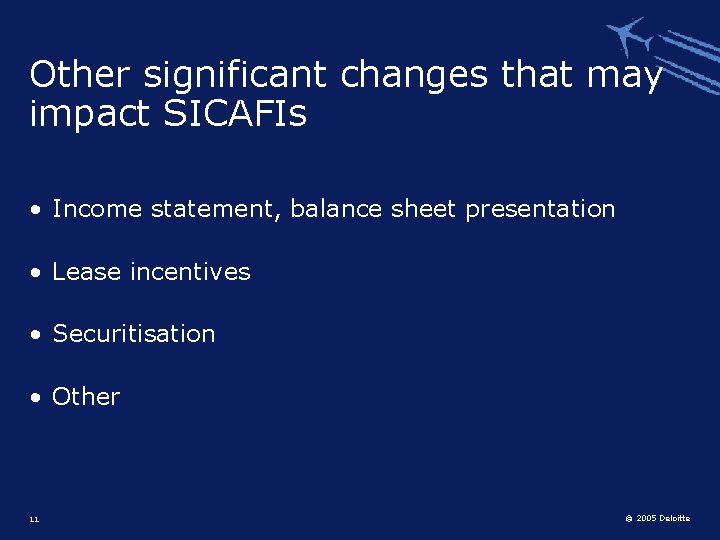 Other significant changes that may impact SICAFIs

• Income statement, balance sheet presentation

• Lease incentives

• Securitisation

• Other

11

© 2005 Deloitte